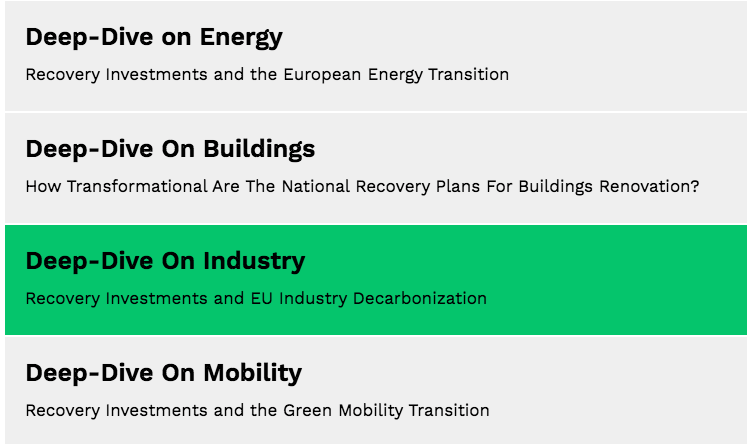 Deep-Dive on Energy

Recovery Investments and the European Energy Transition

Deep-Dive On Buildings

How Transformational Are The National Recovery Plans For Buildings Renovation?

Deep-Dive On Industry

Recovery Investments and EU Industry Decarbonization

Deep-Dive On Mobility

Recovery Investments and the Green Mobility Transition